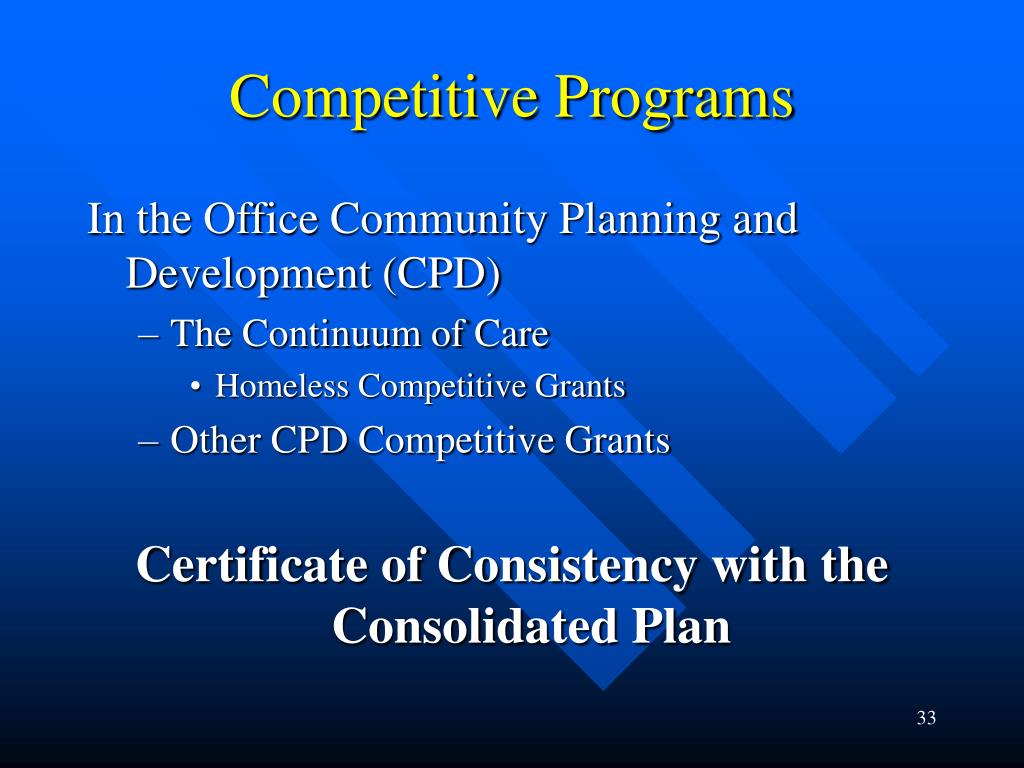 Competitive Programs

In the Office Community Planning and Development (CPD)

– The Continuum of Care

• Homeless Competitive Grants

– Other CPD Competitive Grants

Certificate of Consistency with the Consolidated Plan

33